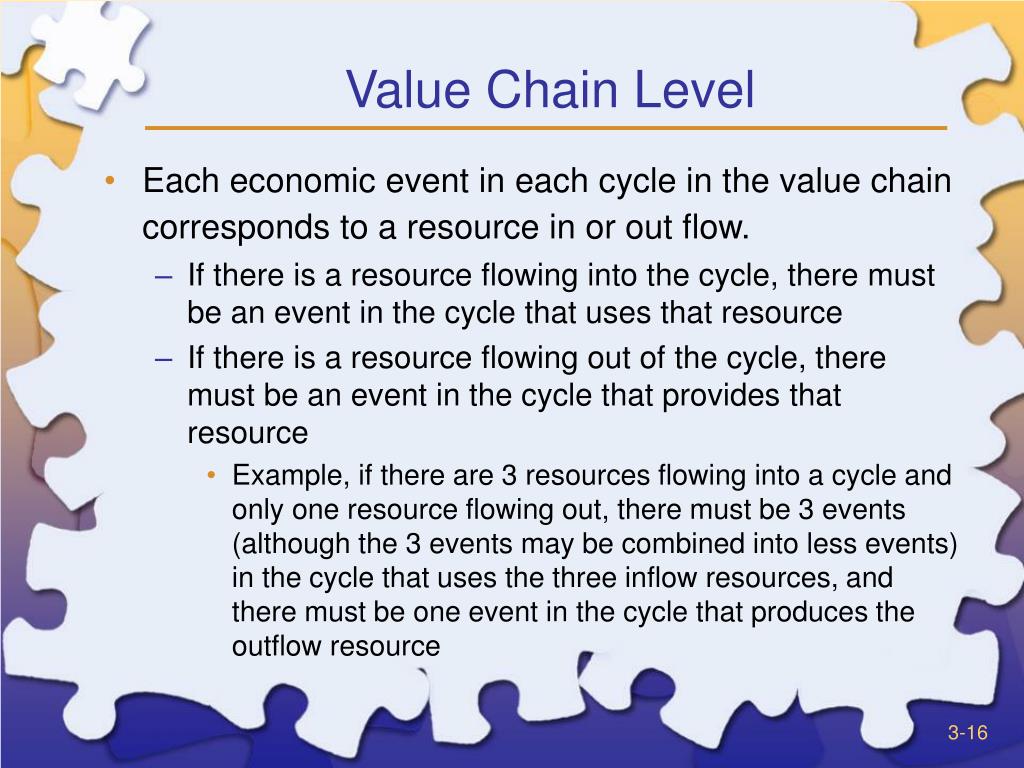 Value Chain Level

• Each economic event in each cycle in the value chain corresponds to a resource in or out flow.

– If there is a resource flowing into the cycle, there must be an event in the cycle that uses that resource

– If there is a resource flowing out of the cycle, there must be an event in the cycle that provides that resource

• Example, if there are 3 resources flowing into a cycle and only one resource flowing out, there must be 3 events (although the 3 events may be combined into less events) in the cycle that uses the three inflow resources, and there must be one event in the cycle that produces the outflow resource

3-16